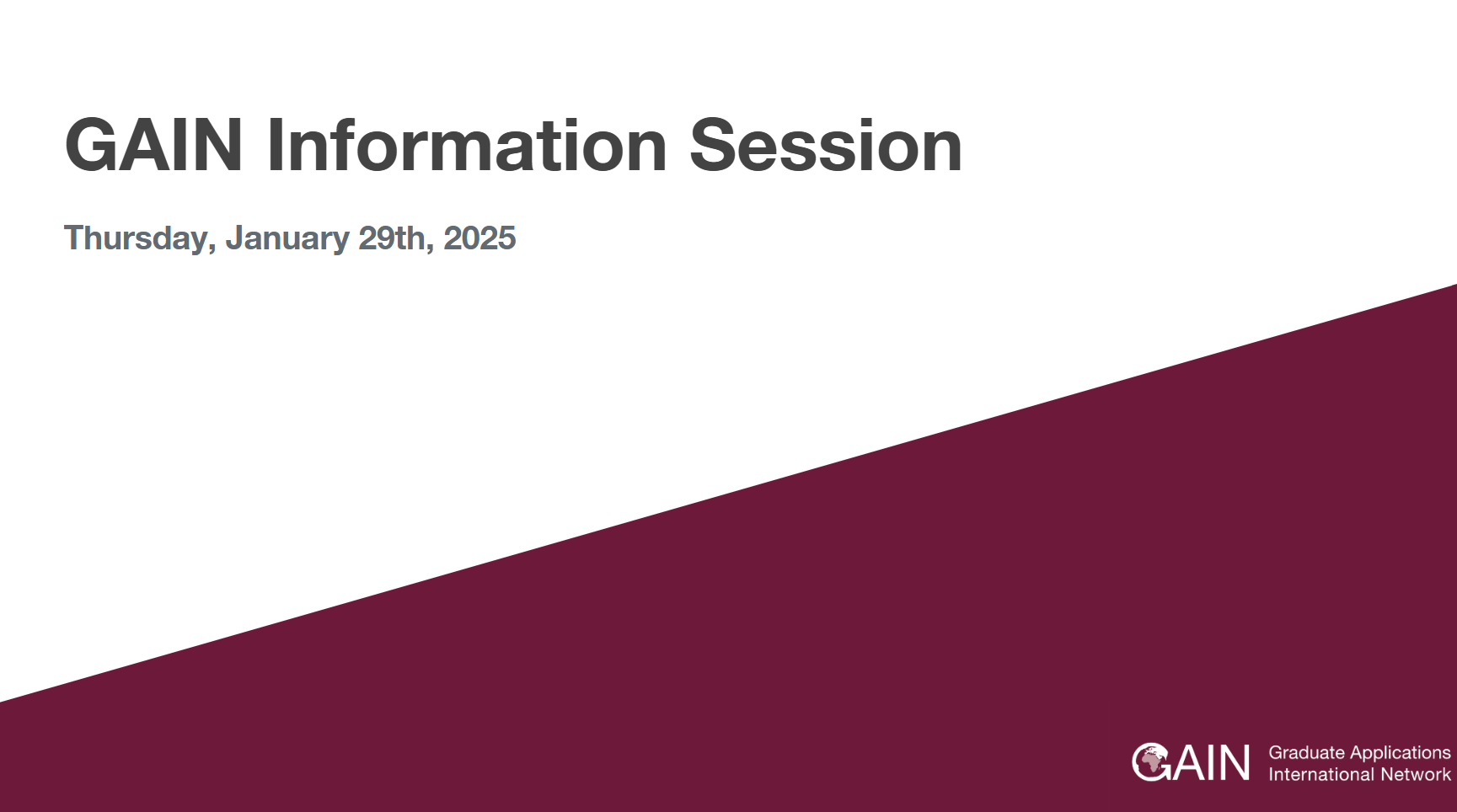 GAIN Information Session

Thursday, January 29th, 2025

GAIN Graduate Applications International Network